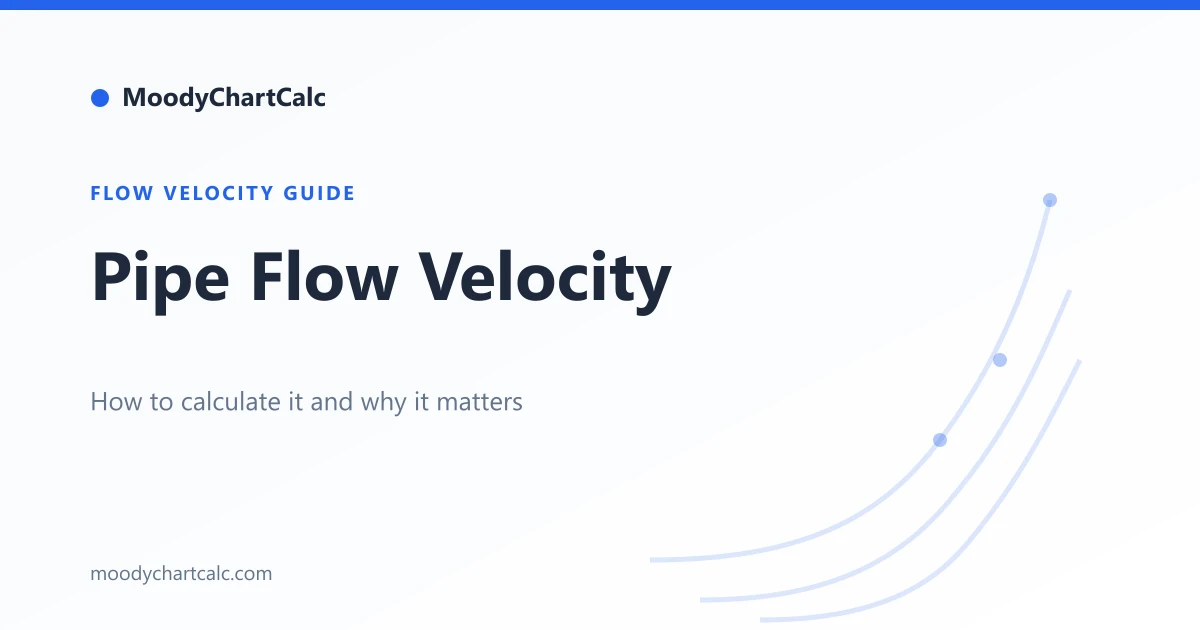 MoodyChartCalc

FLOW VELOCITY GUIDE

Pipe Flow Velocity

How to calculate it and why it matters

moodychartcalc.com